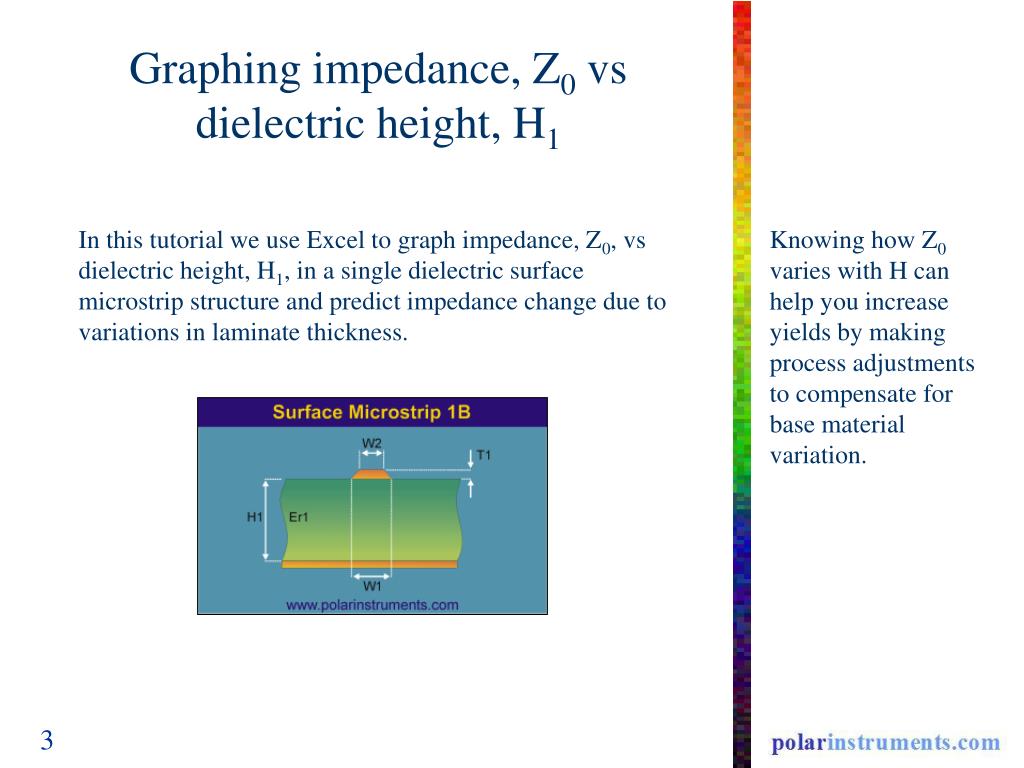 Graphing impedance, $Z_0$ vs dielectric height, $H_1$

In this tutorial we use Excel to graph impedance, $Z_0$, vs dielectric height, $H_1$, in a single dielectric surface microstrip structure and predict impedance change due to variations in laminate thickness.

Surface Microstrip 1B

W2

T1

H1

Er1

W1

www.polarinstruments.com

Knowing how $Z_0$ varies with H can help you increase yields by making process adjustments to compensate for base material variation.

3

polarinstruments.com